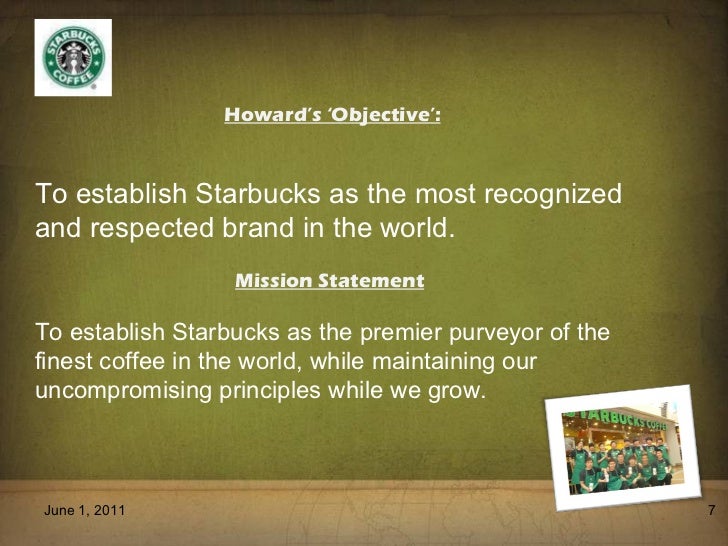 STARBUCKS COFFEE

Howard's 'Objective':

To establish Starbucks as the most recognized and respected brand in the world.

Mission Statement

To establish Starbucks as the premier purveyor of the finest coffee in the world, while maintaining our uncompromising principles while we grow.

STARBUCKS COFFEE

June 1, 2011

7